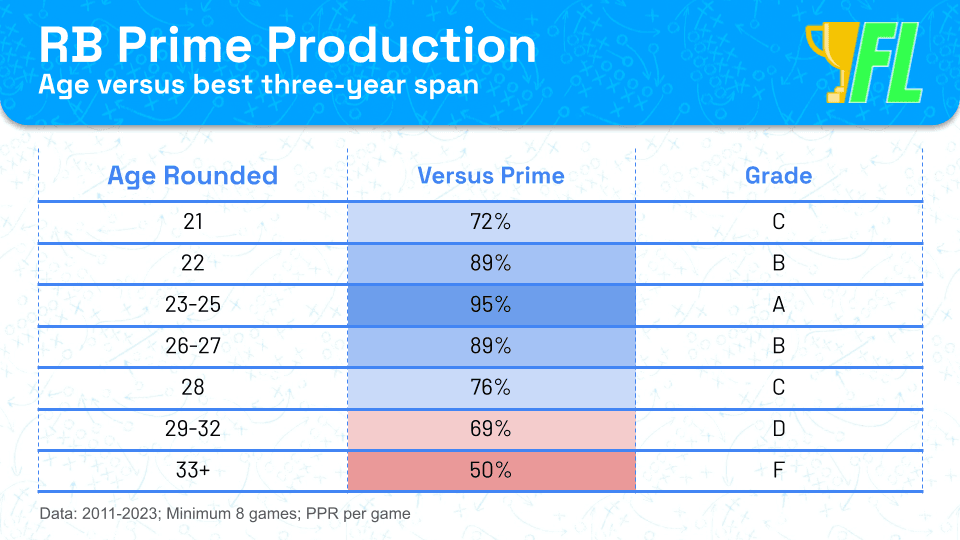 RB Prime Production
Age versus best three-year span

FL

| Age Rounded | Versus Prime | Grade |
|---|---|---|
| 21 | 72% | C |
| 22 | 89% | B |
| 23-25 | 95% | A |
| 26-27 | 89% | B |
| 28 | 76% | C |
| 29-32 | 69% | D |
| 33+ | 50% | F |

Data: 2011-2023; Minimum 8 games; PPR per game